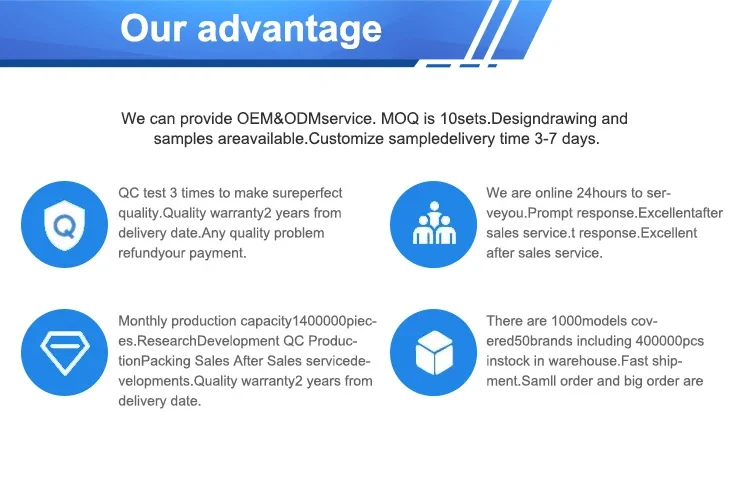 Our advantage

We can provide OEM&ODMservice. MOQ is 10sets.Designdrawing and samples areavailable.Customize sampledelivery time 3-7 days.

Q

QC test 3 times to make sureperfect quality.Quality warranty2 years from delivery date.Any quality problem refundyour payment.

We are online 24hours to serveyou.Prompt response.Excellentafter sales service.t response.Excellent after sales service.

Monthly production capacity1400000pieces.ResearchDevelopment QC ProductionPacking Sales After Sales servicedevelopments.Quality warranty2 years from delivery date.

There are 1000models covered50brands including 400000pcs instock in warehouse.Fast shipment.Samll order and big order are